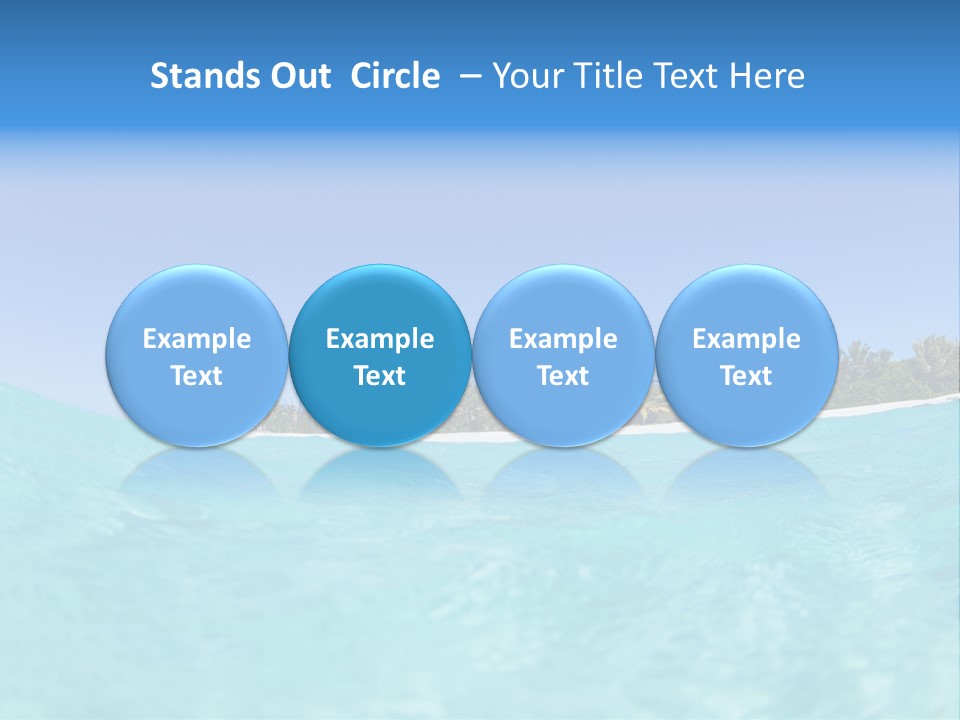 Stands Out Circle – Your Title Text Here

Example Text

Example Text

Example Text

Example Text